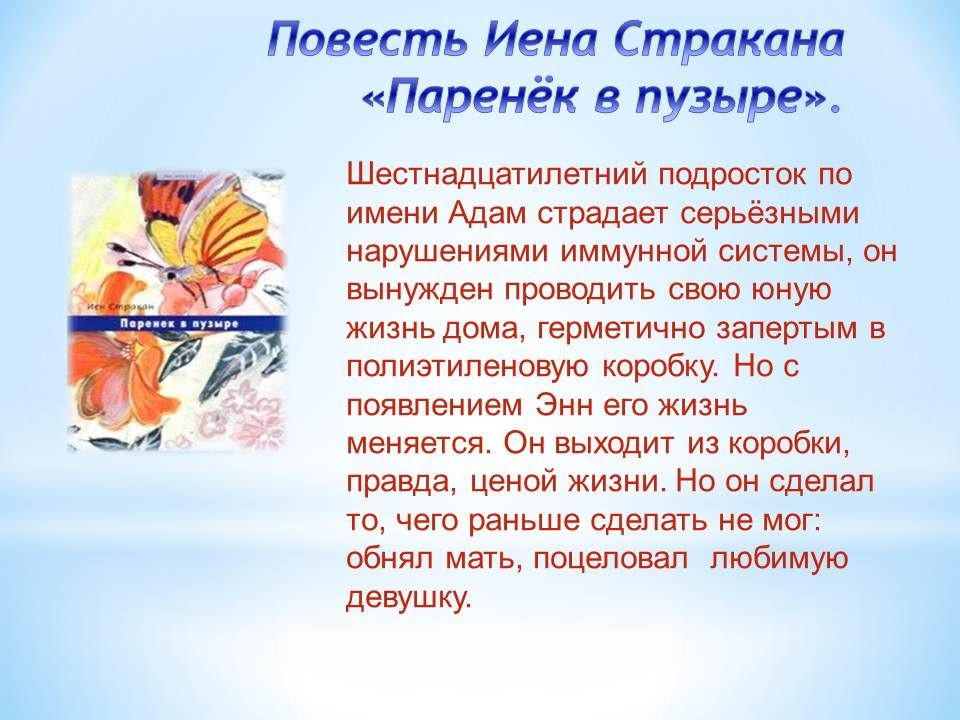 Повесть Иена Стракана «Паренёк в пузыре».

Иен Стракан
Паренек в пузыре

Шестнадцатилетний подросток по имени Адам страдает серьёзными нарушениями иммунной системы, он вынужден проводить свою юную жизнь дома, герметично запертым в полиэтиленовую коробку. Но с появлением Энн его жизнь меняется. Он выходит из коробки, правда, ценой жизни. Но он сделал то, чего раньше сделать не мог: обнял мать, поцеловал любимую девушку.